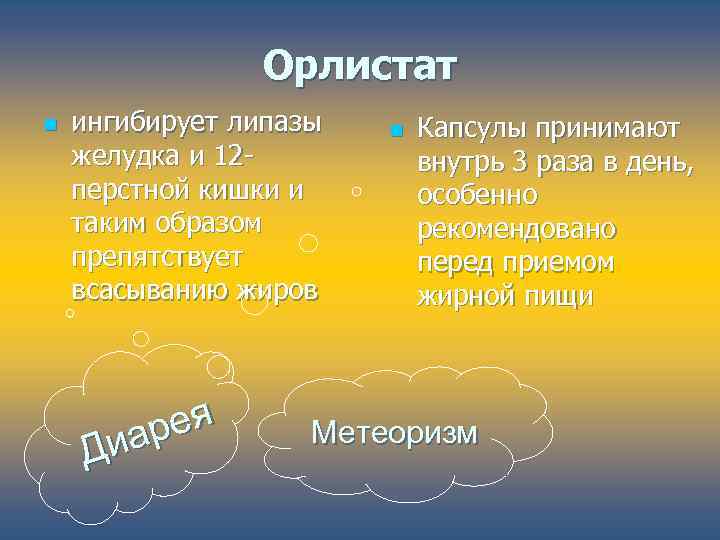 Орлистат

ингибирует липазы желудка и 12-перстной кишки и таким образом препятствует всасыванию жиров

Капсулы принимают внутрь 3 раза в день, особенно рекомендовано перед приемом жирной пищи

Диарея

Метеоризм